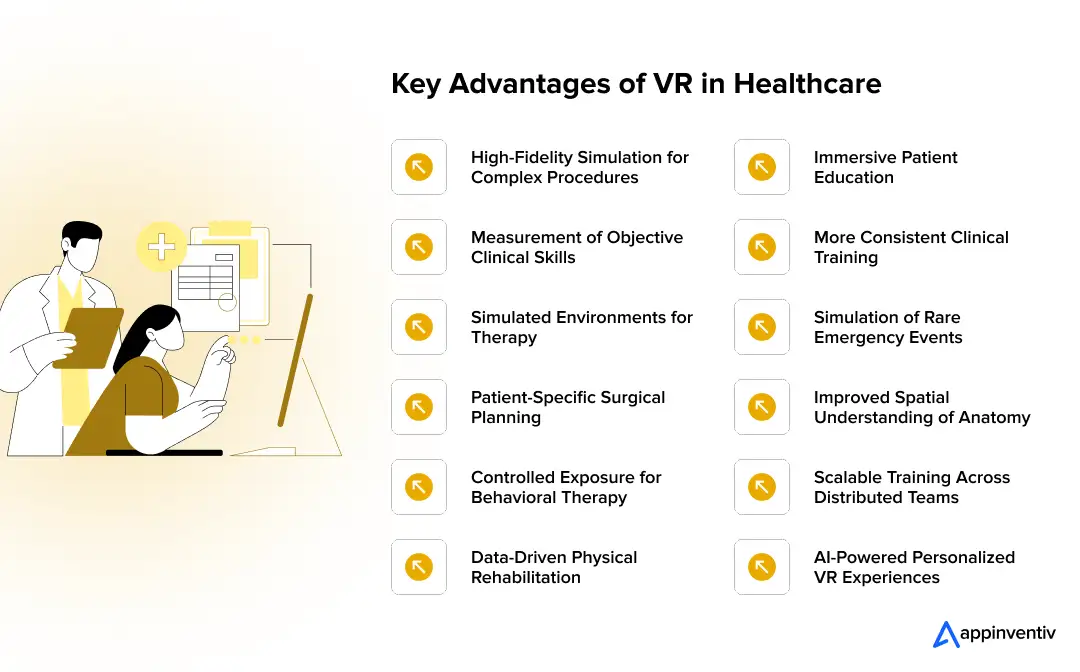 Key Advantages of VR in Healthcare

High-Fidelity Simulation for Complex Procedures

Measurement of Objective Clinical Skills

Simulated Environments for Therapy

Patient-Specific Surgical Planning

Controlled Exposure for Behavioral Therapy

Data-Driven Physical Rehabilitation

Immersive Patient Education

More Consistent Clinical Training

Simulation of Rare Emergency Events

Improved Spatial Understanding of Anatomy

Scalable Training Across Distributed Teams

AI-Powered Personalized VR Experiences

appinventiv